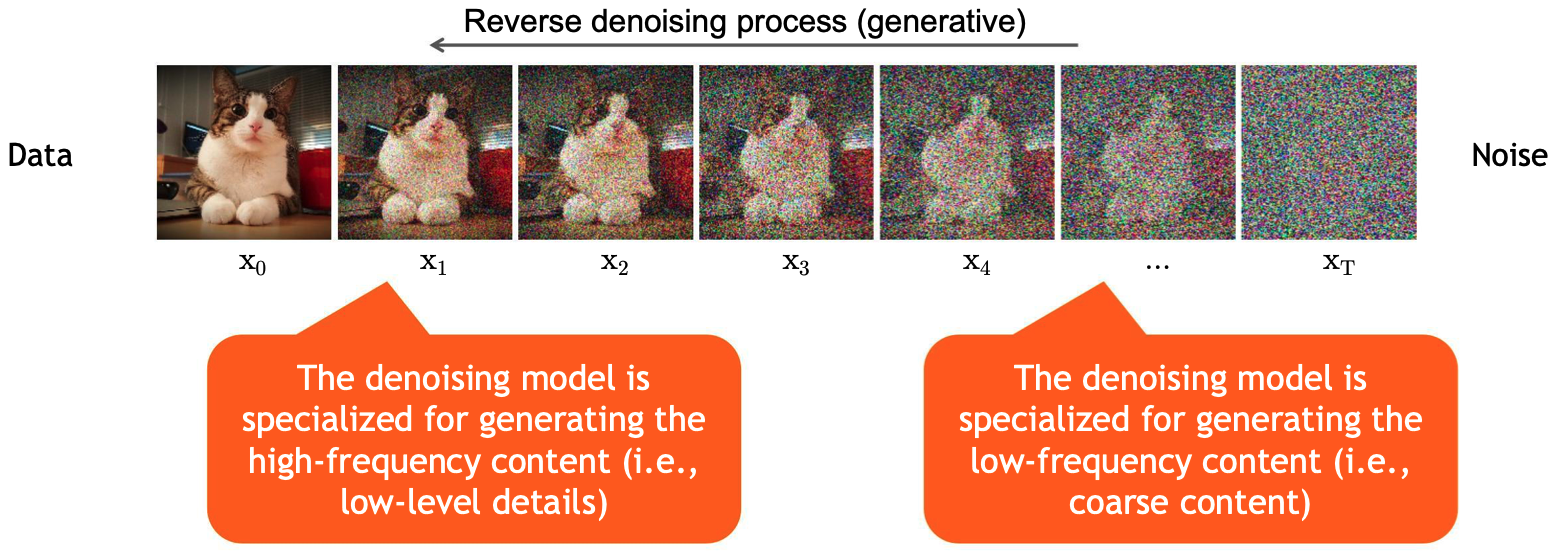 Reverse denoising process (generative)

Data

Noise

$\mathbf{x}_0$ $\mathbf{x}_1$ $\mathbf{x}_2$ $\mathbf{x}_3$ $\mathbf{x}_4$ ... $\mathbf{x}_T$

The denoising model is specialized for generating the high-frequency content (i.e., low-level details)

The denoising model is specialized for generating the low-frequency content (i.e., coarse content)